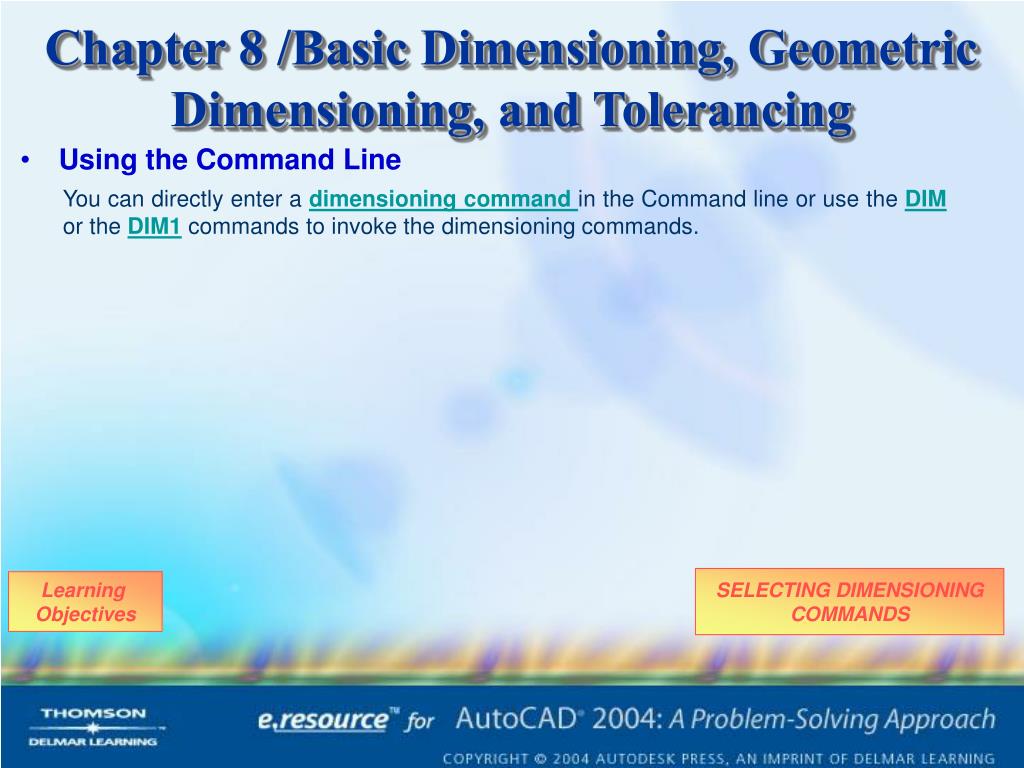 Chapter 8 /Basic Dimensioning, Geometric Dimensioning, and Tolerancing

• Using the Command Line

You can directly enter a dimensioning command in the Command line or use the DIM or the DIM1 commands to invoke the dimensioning commands.

Learning Objectives

SELECTING DIMENSIONING COMMANDS

THOMSON
DELMAR LEARNING

e.resource™ for AutoCAD® 2004: A Problem-Solving Approach

COPYRIGHT © 2004 AUTODESK PRESS, AN IMPRINT OF DELMAR LEARNING